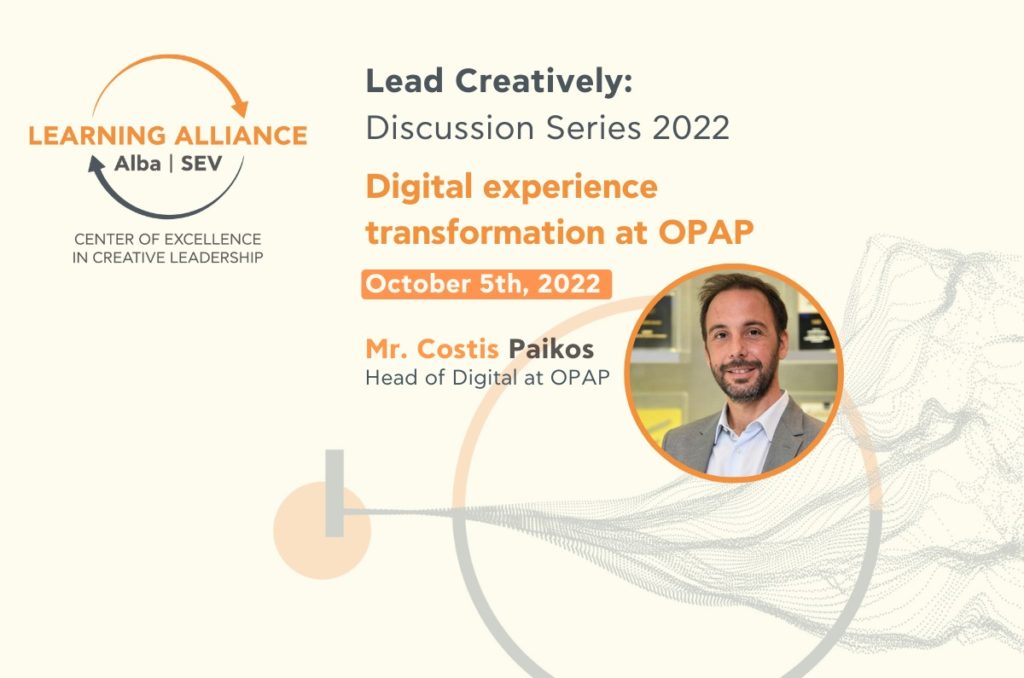 LEARNING ALLIANCE
Alba | SEV
CENTER OF EXCELLENCE IN CREATIVE LEADERSHIP

Lead Creatively:
Discussion Series 2022

Digital experience transformation at OPAP

October 5th, 2022

Mr. Costis Paikos
Head of Digital at OPAP